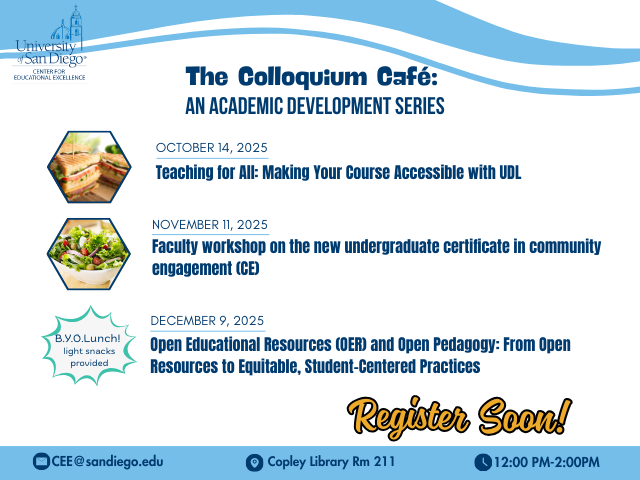 University of San Diego®
CENTER FOR EDUCATIONAL EXCELLENCE

The Colloquium Café:
AN ACADEMIC DEVELOPMENT SERIES

OCTOBER 14, 2025
Teaching for All: Making Your Course Accessible with UDL

NOVEMBER 11, 2025
Faculty workshop on the new undergraduate certificate in community engagement (CE)

B.Y.O.Lunch! light snacks provided

DECEMBER 9, 2025
Open Educational Resources (OER) and Open Pedagogy: From Open Resources to Equitable, Student-Centered Practices

Register Soon!

CEE@sandiego.edu
Copley Library Rm 211
12:00 PM-2:00PM